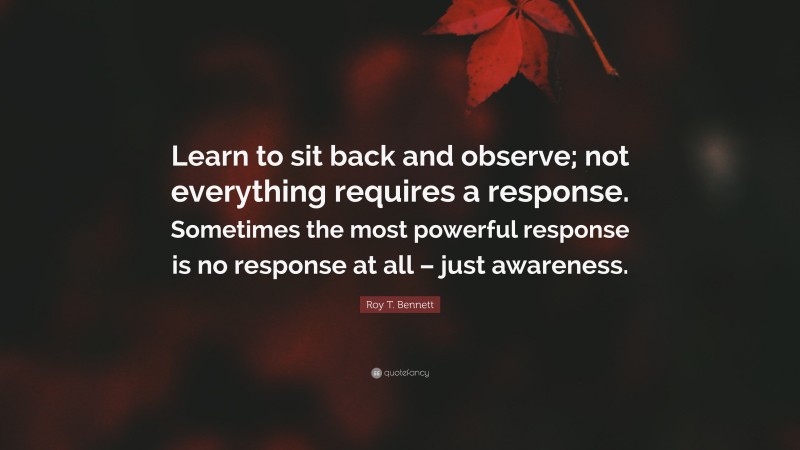 Learn to sit back and observe; not everything requires a response. Sometimes the most powerful response is no response at all – just awareness.

Roy T. Bennett

quotefancy